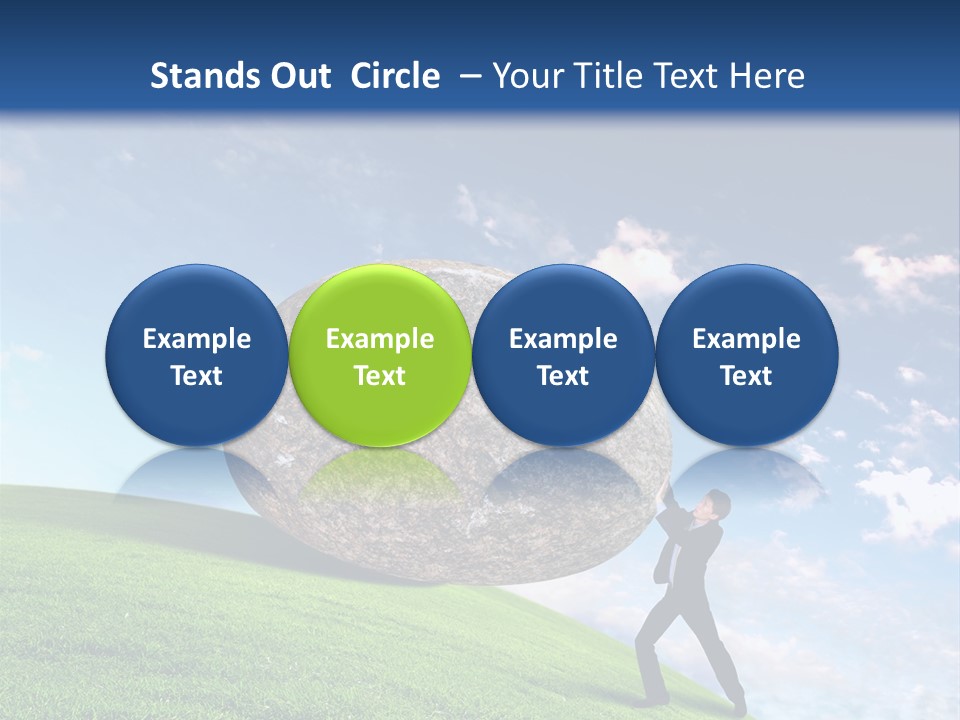 Stands Out Circle – Your Title Text Here

Example Text

Example Text

Example Text

Example Text